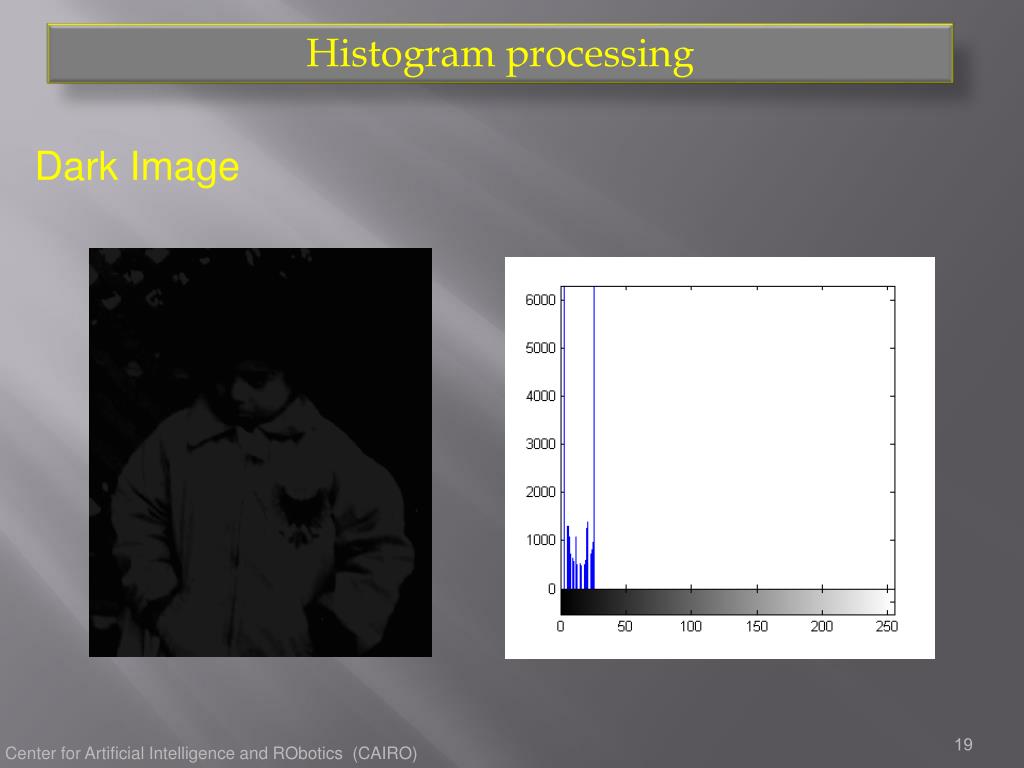 Histogram processing

Dark Image

6000
5000
4000
3000
2000
1000
0

0 50 100 150 200 250

Center for Artificial Intelligence and RObotics (CAIRO)

19